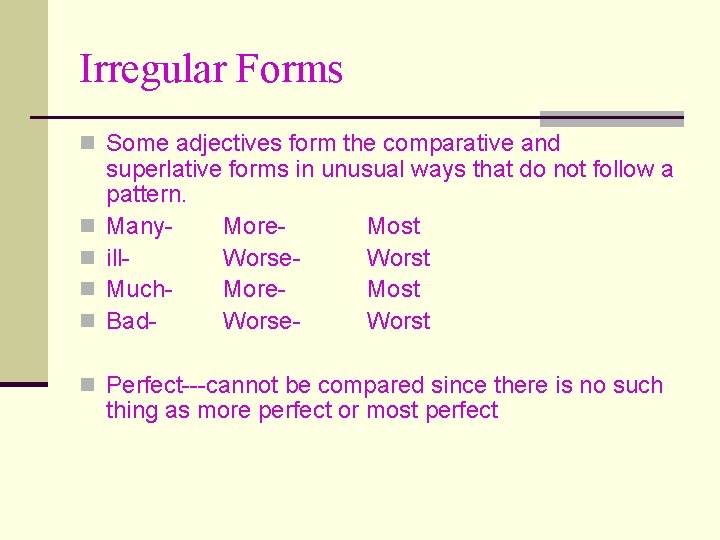 Irregular Forms

Some adjectives form the comparative and superlative forms in unusual ways that do not follow a pattern.

Many- More- Most

ill- Worse- Worst

Much- More- Most

Bad- Worse- Worst

Perfect---cannot be compared since there is no such thing as more perfect or most perfect